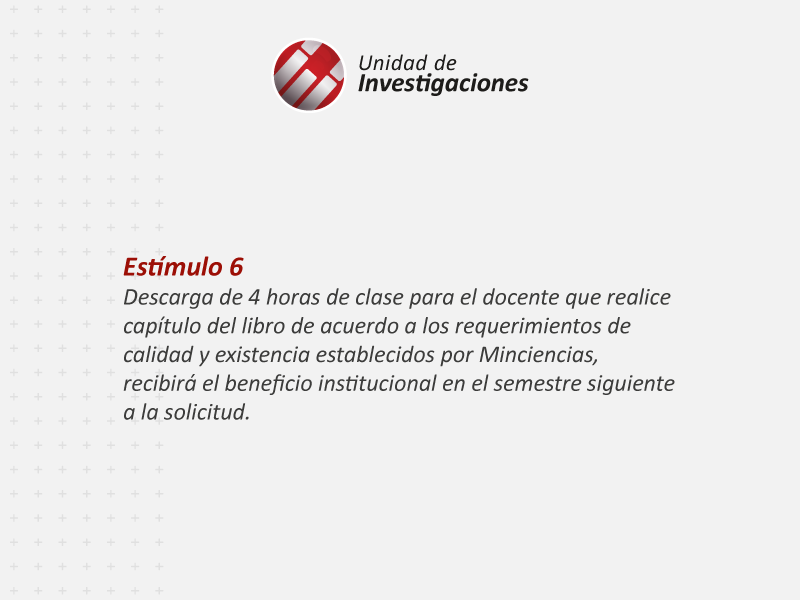 Unidad de
Investigaciones

Estímulo 6
Descarga de 4 horas de clase para el docente que realice capítulo del libro de acuerdo a los requerimientos de calidad y existencia establecidos por Minciencias, recibirá el beneficio institucional en el semestre siguiente a la solicitud.